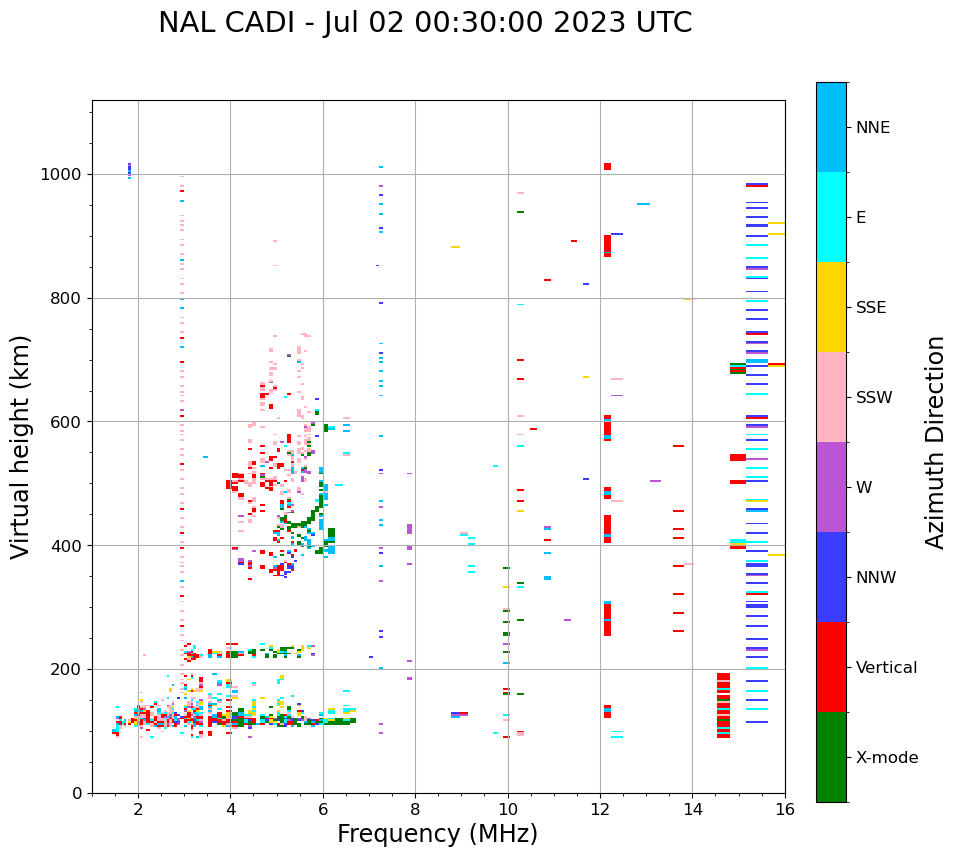 NAL CADI - Jul 02 00:30:00 2023 UTC

Virtual height (km)

1000
800
600
400
200
0

2
4
6
8
10
12
14
16

Frequency (MHz)

NNE
E
SSE
SSW
W
NNW
Vertical
X-mode

Azimuth Direction